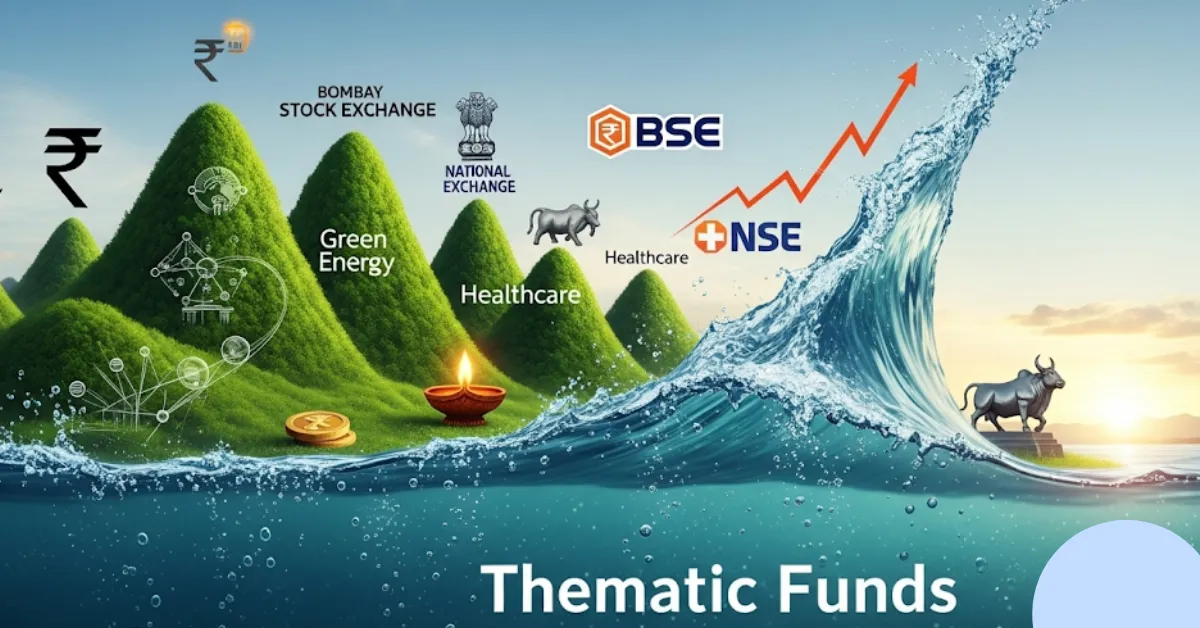 ₹
₹
BOMBAY
STOCK EXCHANGE
NATIONAL
EXCHANGE
BSE
Green
Energy
Healthcare
Healthcare
NSE
Thematic Funds